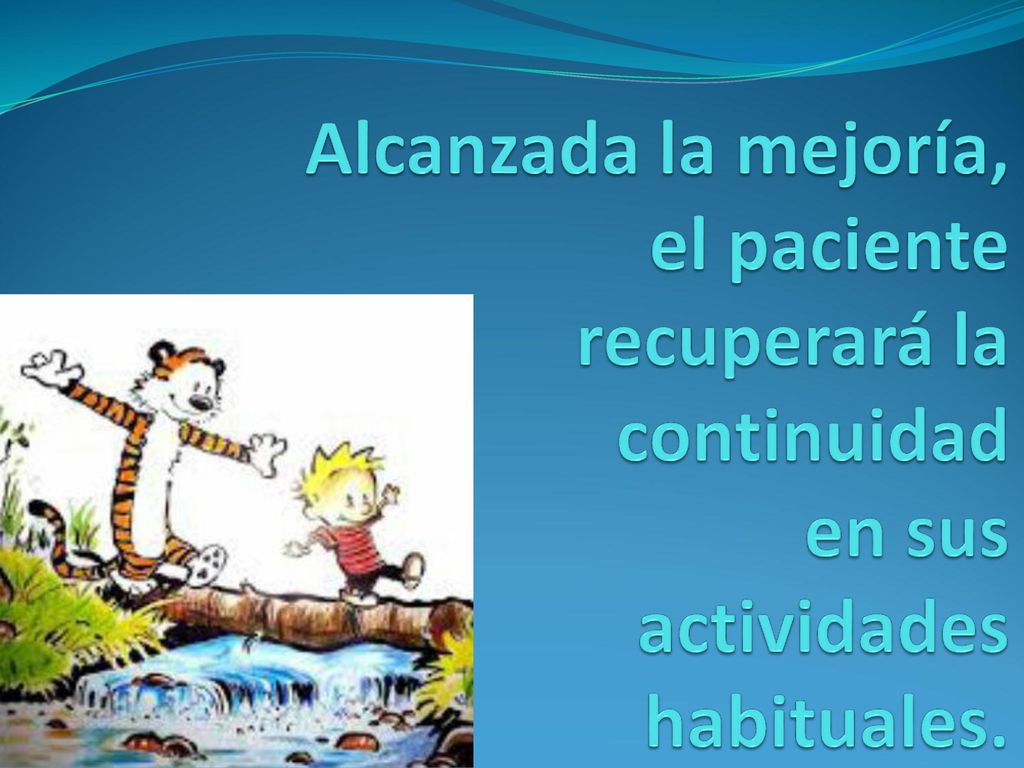 Alcanzada la mejoría, el paciente recuperará la continuidad en sus actividades habituales.